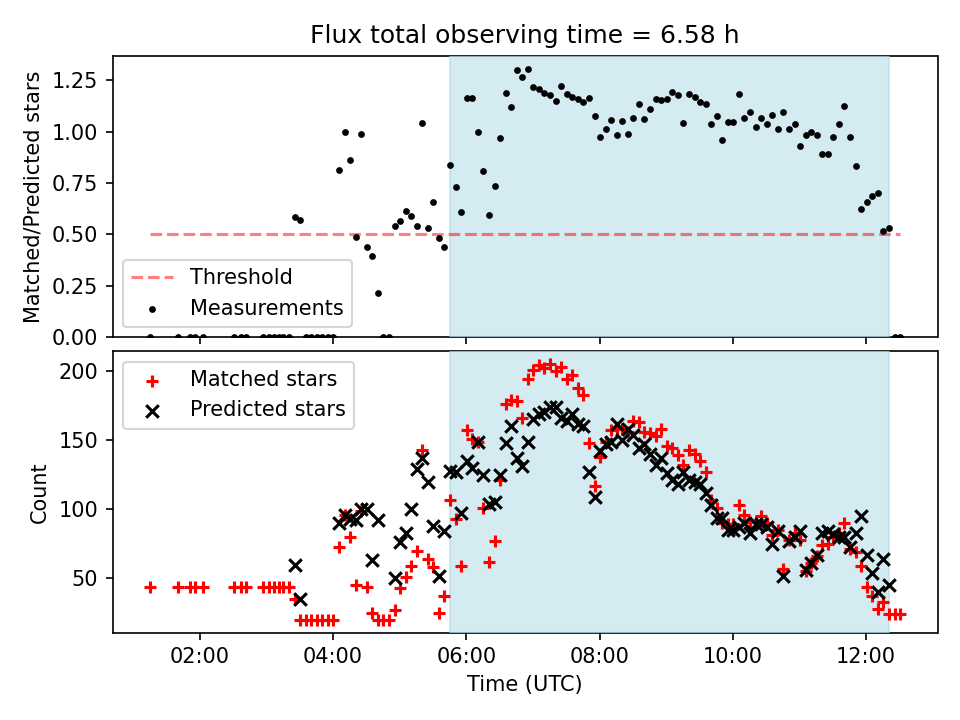 Flux total observing time = 6.58 h

Matched/Predicted stars

1.25
1.00
0.75
0.50
0.25
0.00

Threshold
Measurements

Count

200
150
100
50

Matched stars
Predicted stars

02:00
04:00
06:00
08:00
10:00
12:00

Time (UTC)